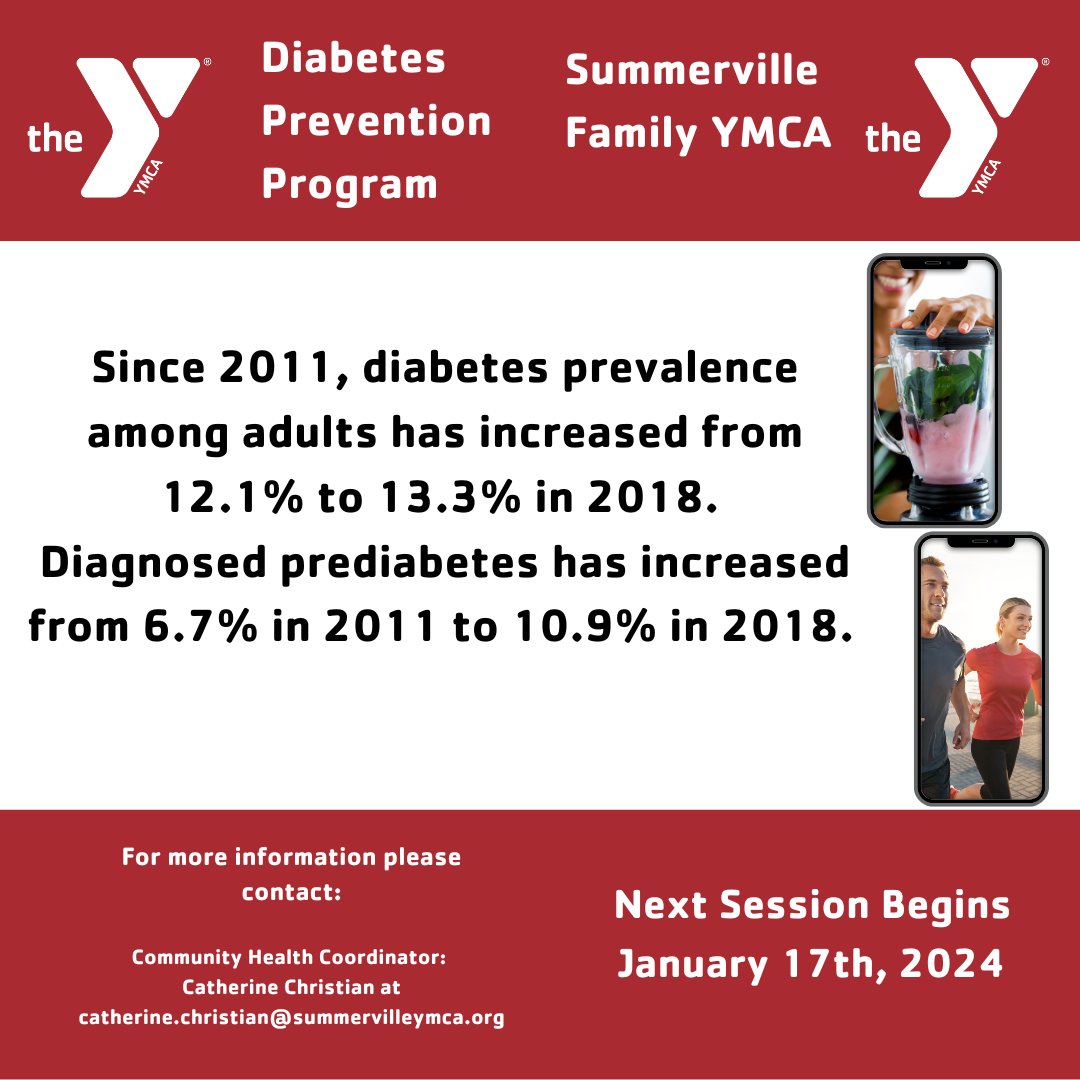 the YMCA

Diabetes Prevention Program

Summerville Family YMCA

the YMCA

Since 2011, diabetes prevalence among adults has increased from 12.1% to 13.3% in 2018. Diagnosed prediabetes has increased from 6.7% in 2011 to 10.9% in 2018.

For more information please contact:

Community Health Coordinator: Catherine Christian at catherine.christian@summervilleymca.org

Next Session Begins January 17th, 2024